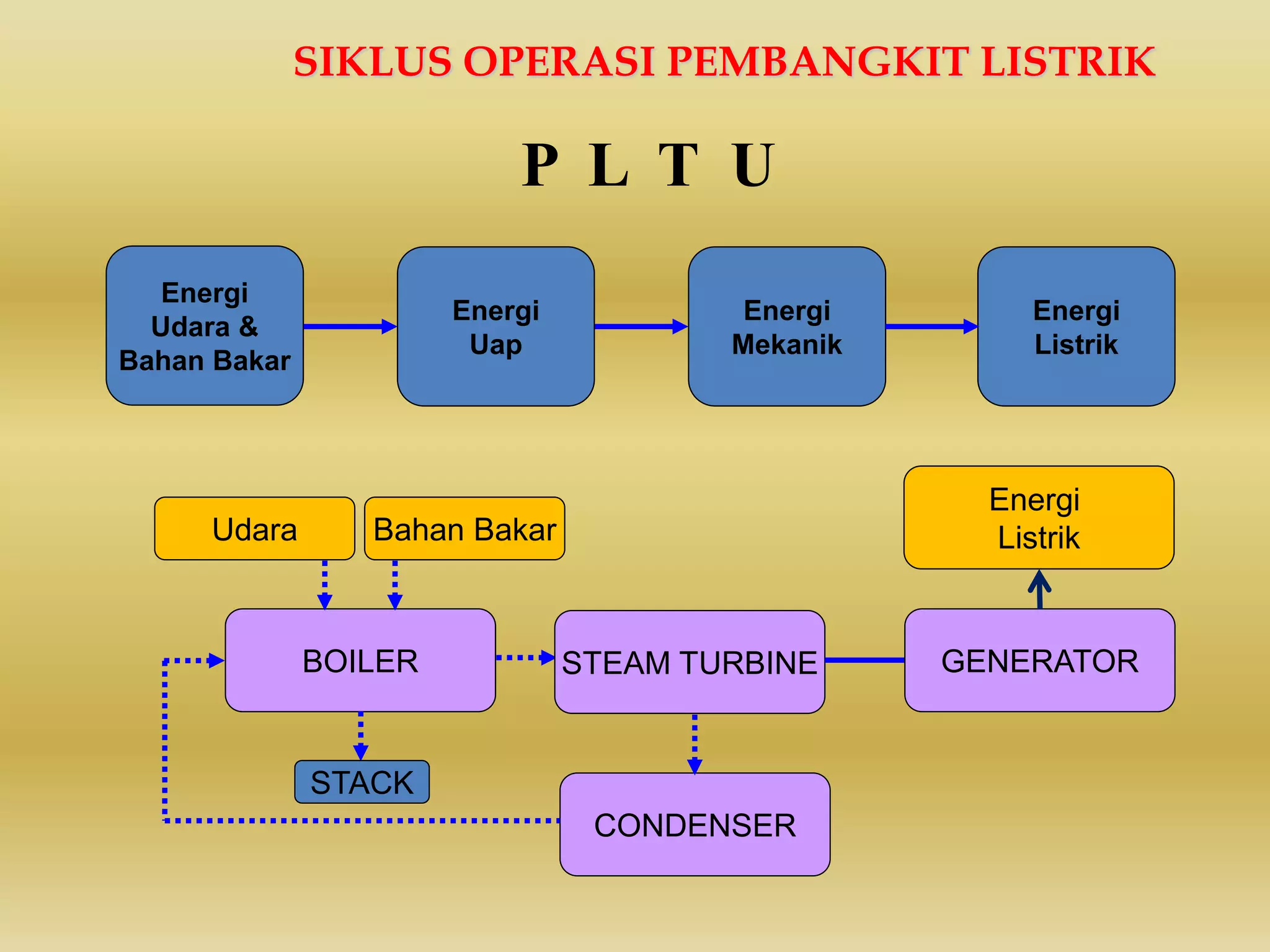 SIKLUS OPERASI PEMBANGKIT LISTRIK

P L T U

Energi
Udara &
Bahan Bakar

Energi
Uap

Energi
Mekanik

Energi
Listrik

Udara

Bahan Bakar

Energi
Listrik

BOILER

STEAM TURBINE

GENERATOR

STACK

CONDENSER